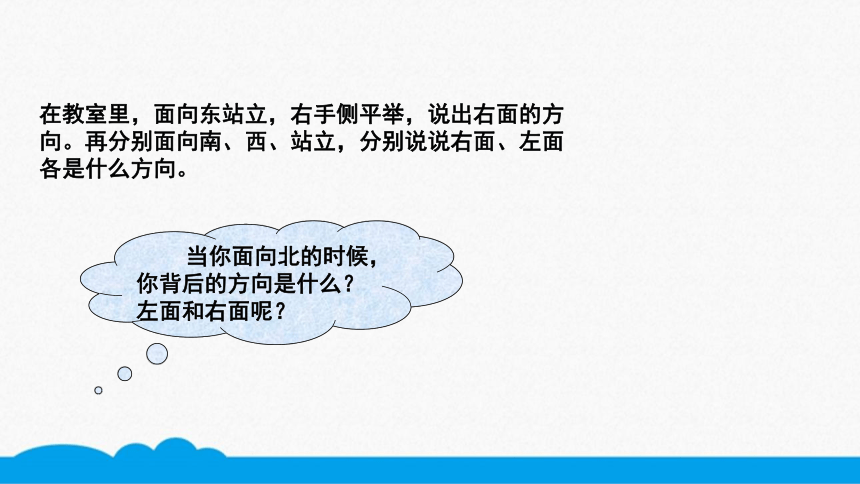 在教室里，面向东站立，右手侧平举，说出右面的方向。再分别面向南、西、站立，分别说说右面、左面各是什么方向。

当你面向北的时候，你背后的方向是什么？左面和右面呢？